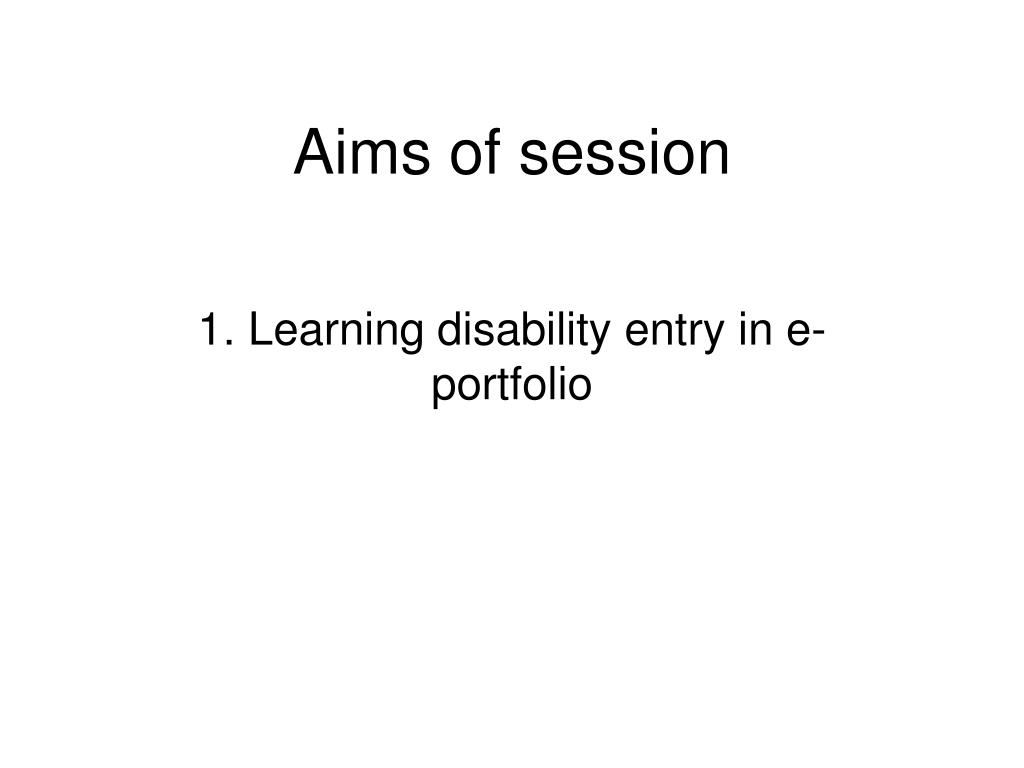 Aims of session

1. Learning disability entry in e-portfolio